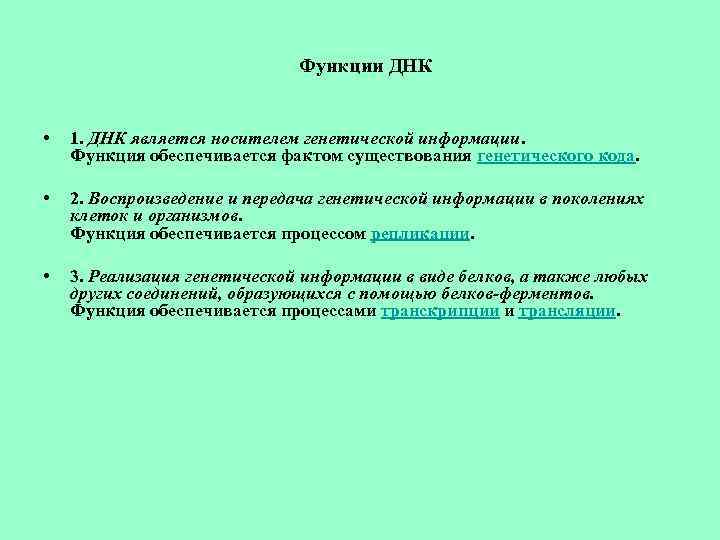 Функции ДНК

• 1. ДНК является носителем генетической информации. Функция обеспечивается фактом существования генетического кода.

• 2. Воспроизведение и передача генетической информации в поколениях клеток и организмов. Функция обеспечивается процессом репликации.

• 3. Реализация генетической информации в виде белков, а также любых других соединений, образующихся с помощью белков-ферментов. Функция обеспечивается процессами транскрипции и трансляции.